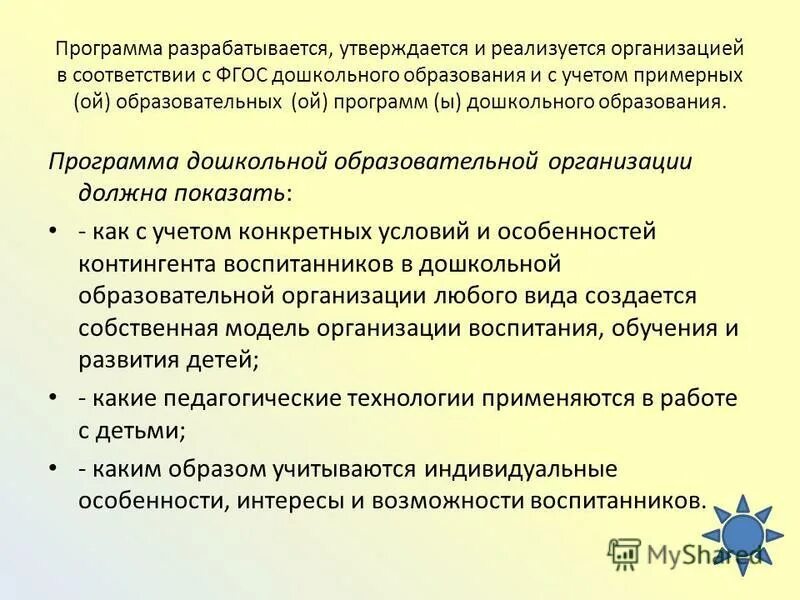 Программа разрабатывается, утверждается и реализуется организацией в соответствии с ФГОС дошкольного образования и с учетом примерных (ой) образовательных (ой) программ (ы) дошкольного образования.

Программа дошкольной образовательной организации должна показать:

• - как с учетом конкретных условий и особенностей контингента воспитанников в дошкольной образовательной организации любого вида создается собственная модель организации воспитания, обучения и развития детей;

• - какие педагогические технологии применяются в работе с детьми;

• - каким образом учитываются индивидуальные особенности, интересы и возможности воспитанников.

MyShared